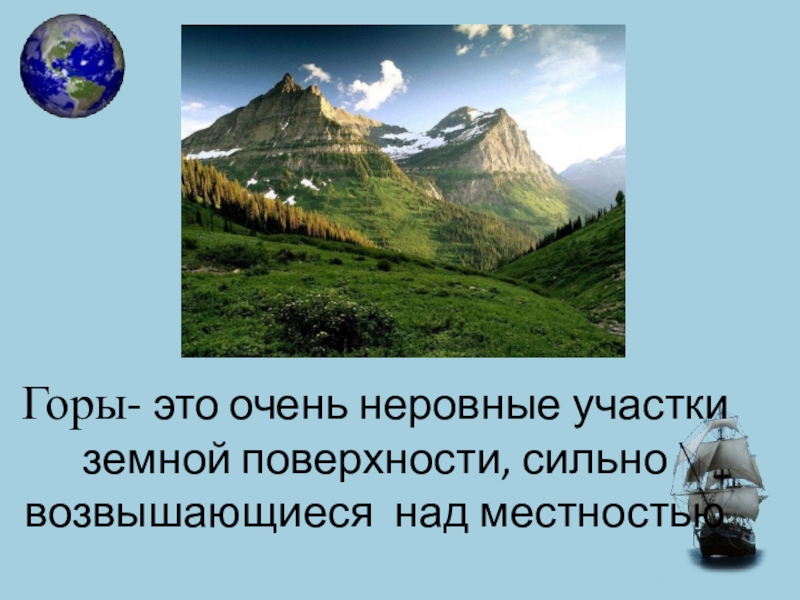 Горы- это очень неровные участки земной поверхности, сильно возвышающиеся над местностью